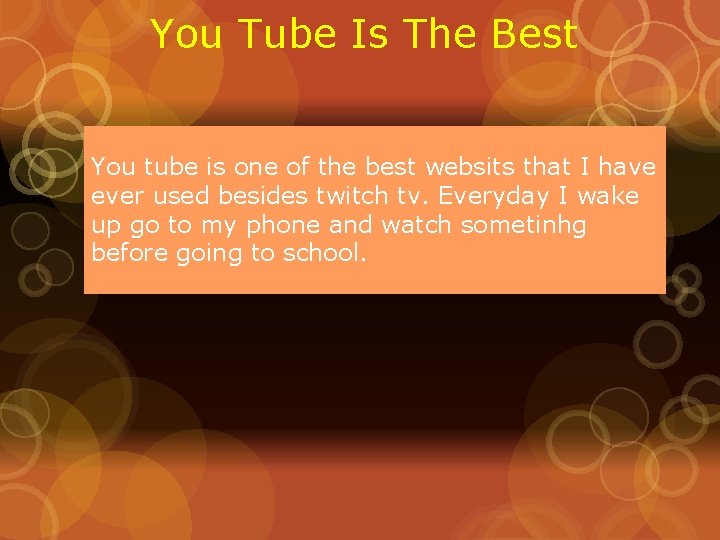 You Tube Is The Best

You tube is one of the best websits that I have ever used besides twitch tv. Everyday I wake up go to my phone and watch sometinhg before going to school.